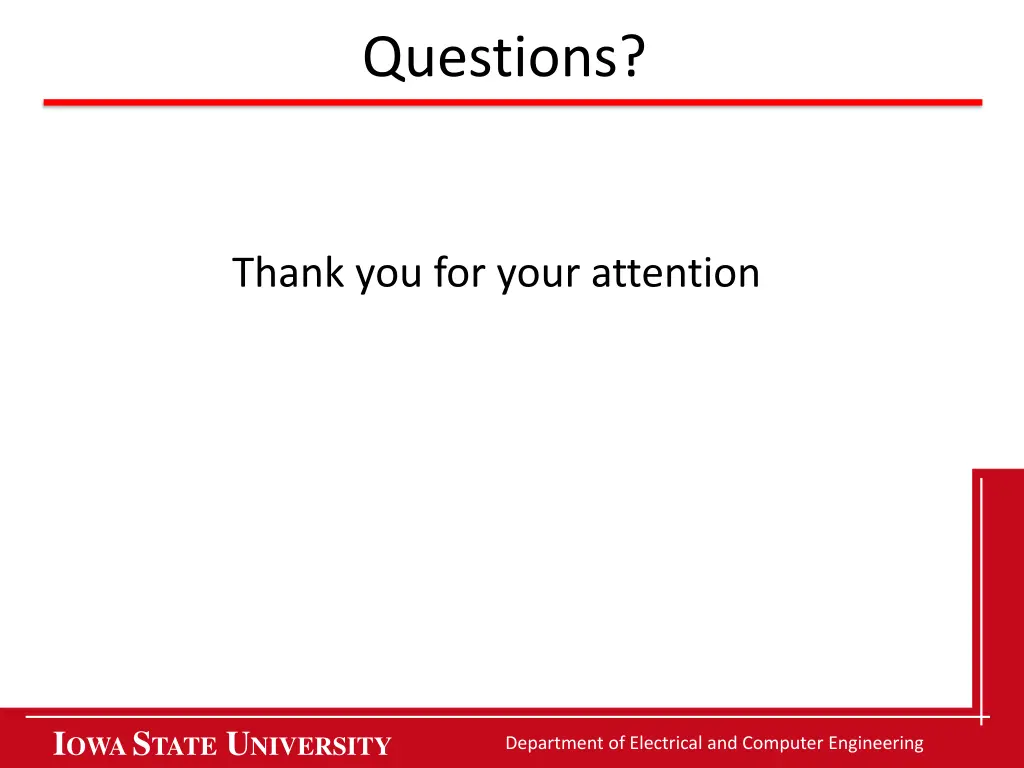 Questions?

Thank you for your attention

IOWA STATE UNIVERSITY

Department of Electrical and Computer Engineering